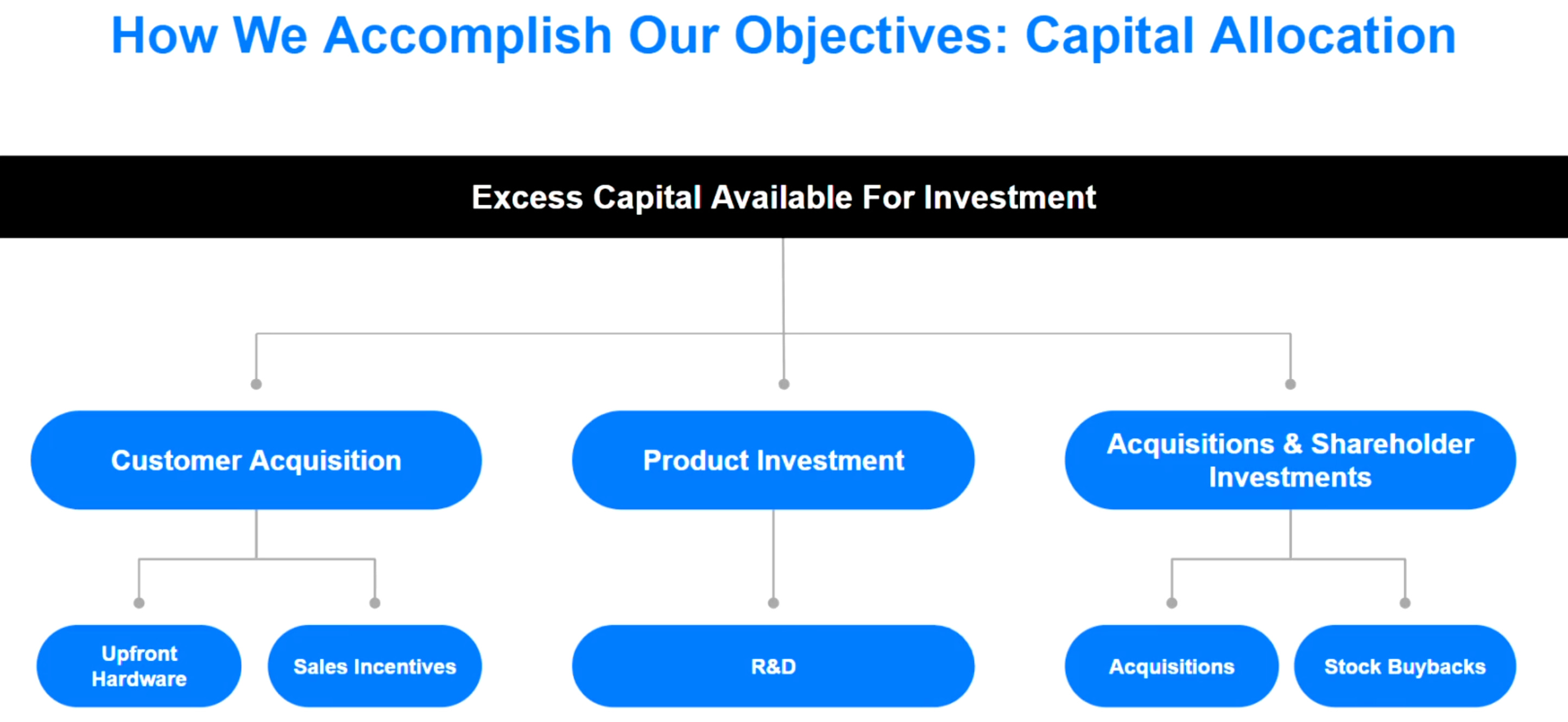 How We Accomplish Our Objectives: Capital Allocation

Excess Capital Available For Investment

Customer Acquisition

Product Investment

Acquisitions & Shareholder Investments

Upfront Hardware

Sales Incentives

R&D

Acquisitions

Stock Buybacks